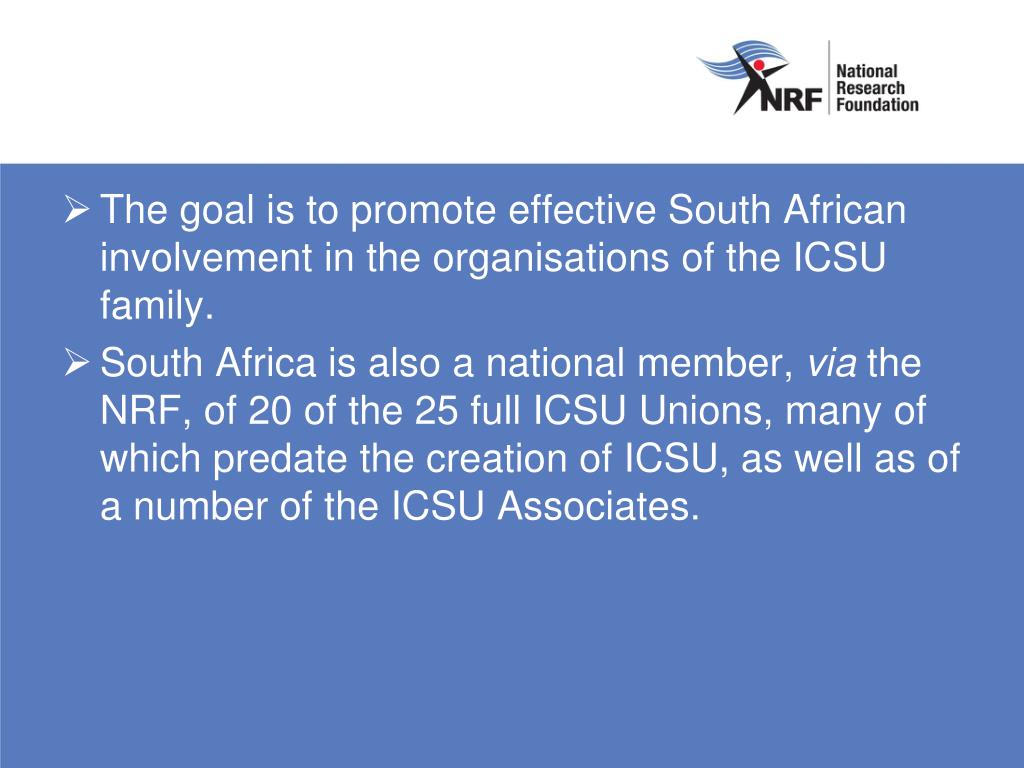 NRF National Research Foundation

➢ The goal is to promote effective South African involvement in the organisations of the ICSU family.

➢ South Africa is also a national member, via the NRF, of 20 of the 25 full ICSU Unions, many of which predate the creation of ICSU, as well as of a number of the ICSU Associates.